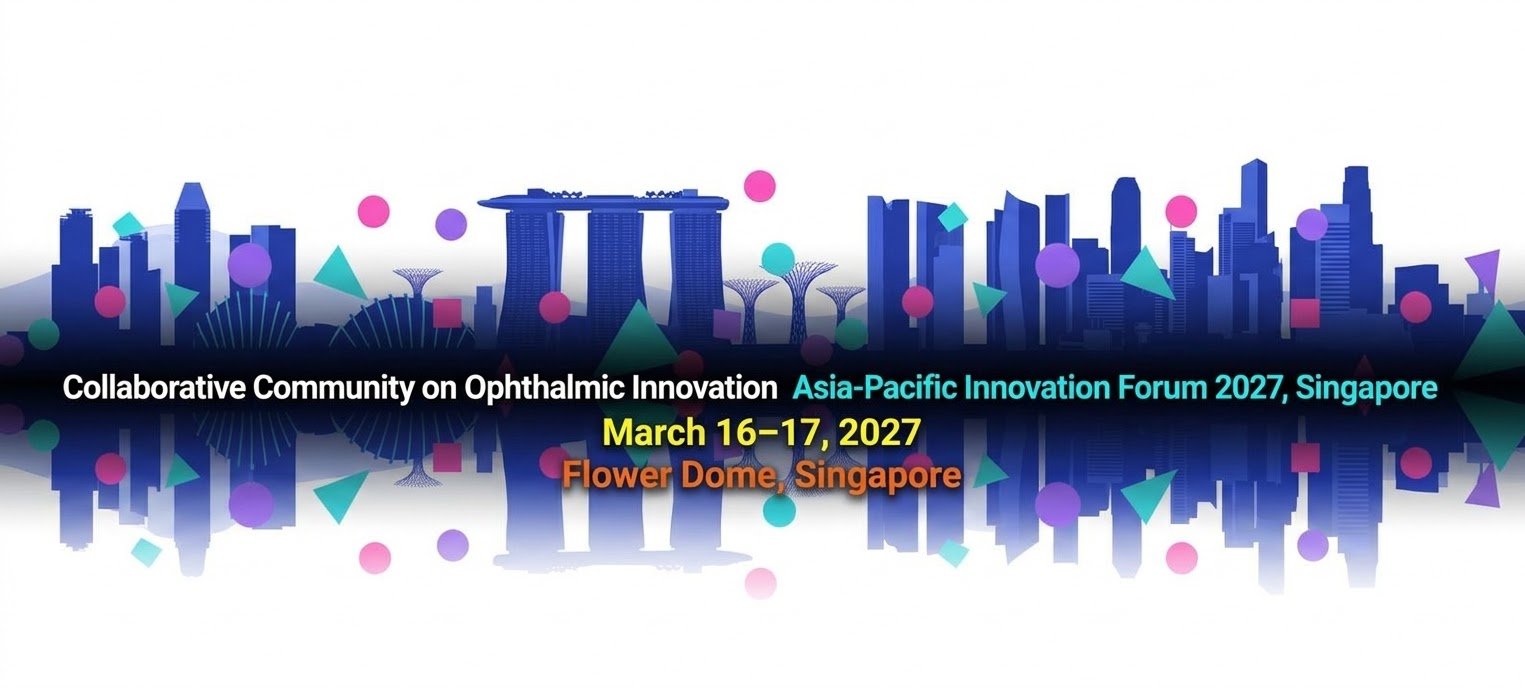 Collaborative Community on Ophthalmic Innovation Asia-Pacific Innovation Forum 2027, Singapore

March 16–17, 2027

Flower Dome, Singapore